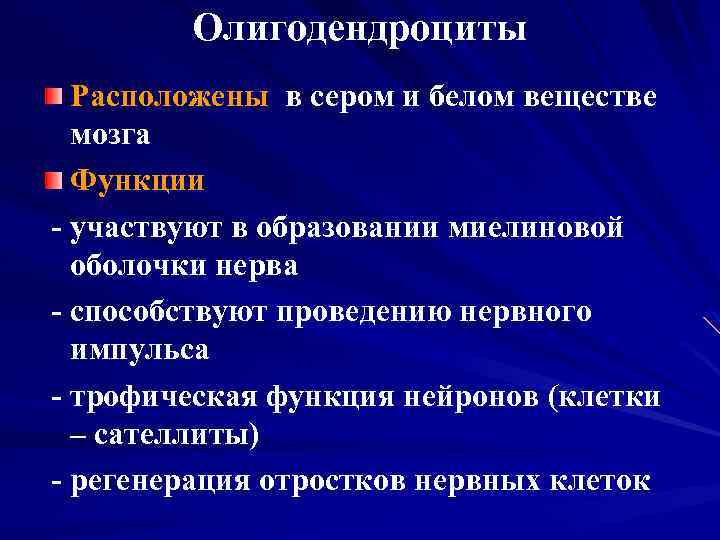 Олигодендроциты

Расположены в сером и белом веществе мозга

Функции

- участвуют в образовании миелиновой оболочки нерва

- способствуют проведению нервного импульса

- трофическая функция нейронов (клетки – сателлиты)

- регенерация отростков нервных клеток